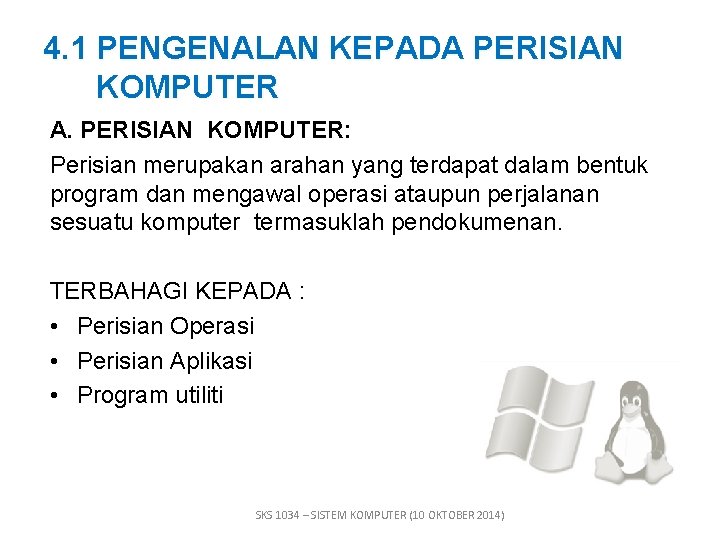 4.1 PENGENALAN KEPADA PERISIAN KOMPUTER

A. PERISIAN KOMPUTER:

Perisian merupakan arahan yang terdapat dalam bentuk program dan mengawal operasi ataupun perjalanan sesuatu komputer termasuklah pendokumenan.

TERBAHAGI KEPADA :

• Perisian Operasi
• Perisian Aplikasi
• Program utiliti

SKS 1034 – SISTEM KOMPUTER (10 OKTOBER 2014)